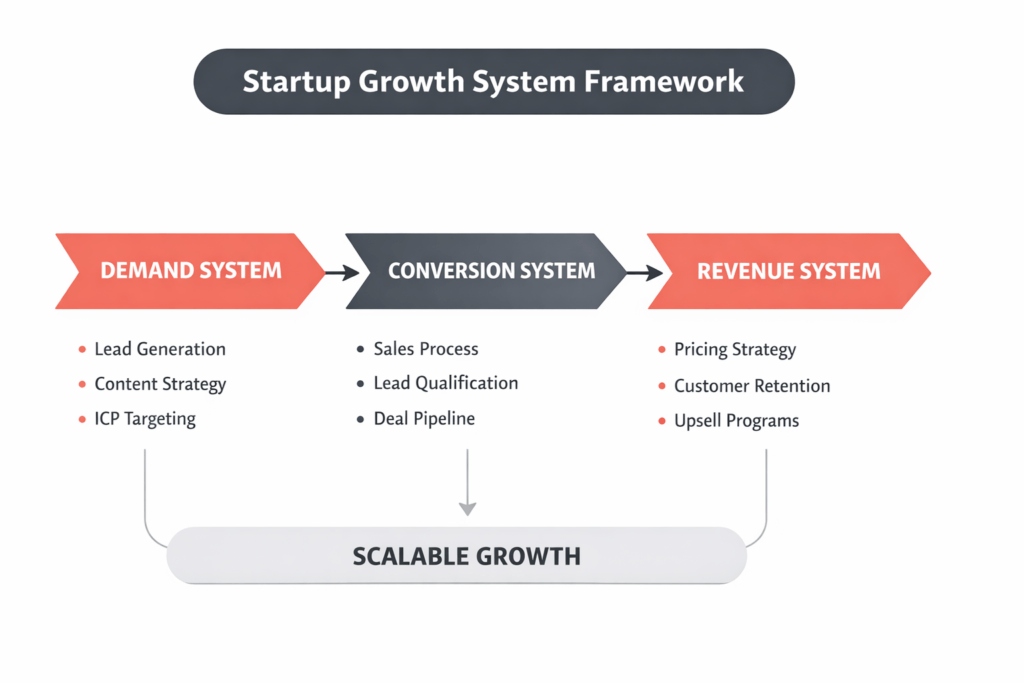 Startup Growth System Framework

DEMAND SYSTEM

- Lead Generation
- Content Strategy
- ICP Targeting

CONVERSION SYSTEM

- Sales Process
- Lead Qualification
- Deal Pipeline

REVENUE SYSTEM

- Pricing Strategy
- Customer Retention
- Upsell Programs

SCALABLE GROWTH